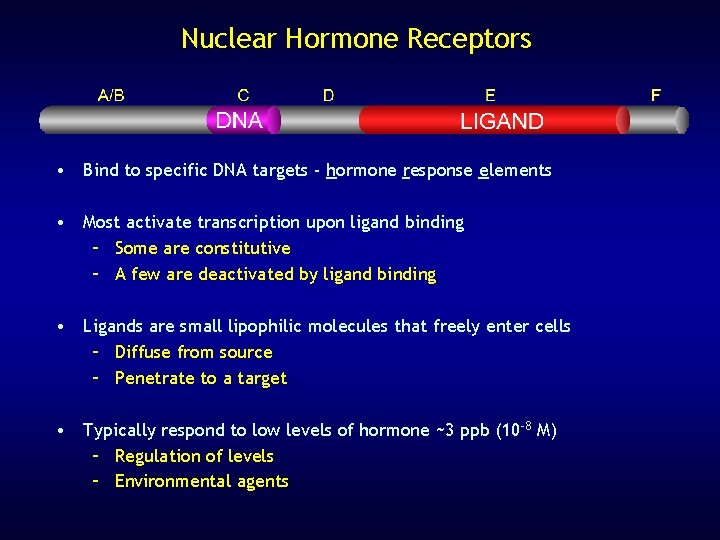 Nuclear Hormone Receptors

A/B C D E F

DNA LIGAND

• Bind to specific DNA targets - hormone response elements

• Most activate transcription upon ligand binding
– Some are constitutive
– A few are deactivated by ligand binding

• Ligands are small lipophilic molecules that freely enter cells
– Diffuse from source
– Penetrate to a target

• Typically respond to low levels of hormone ~3 ppb ($10^{-8}$ M)
– Regulation of levels
– Environmental agents